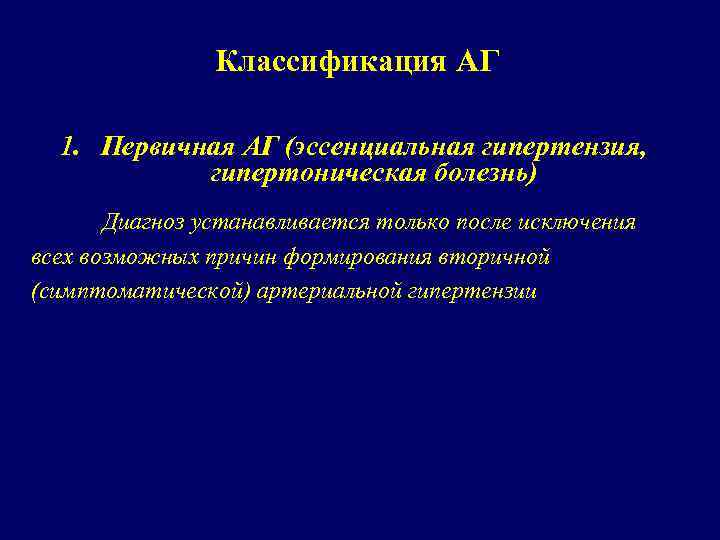 Классификация АГ

1. Первичная АГ (эссенциальная гипертензия, гипертоническая болезнь)

Диагноз устанавливается только после исключения всех возможных причин формирования вторичной (симптоматической) артериальной гипертензии